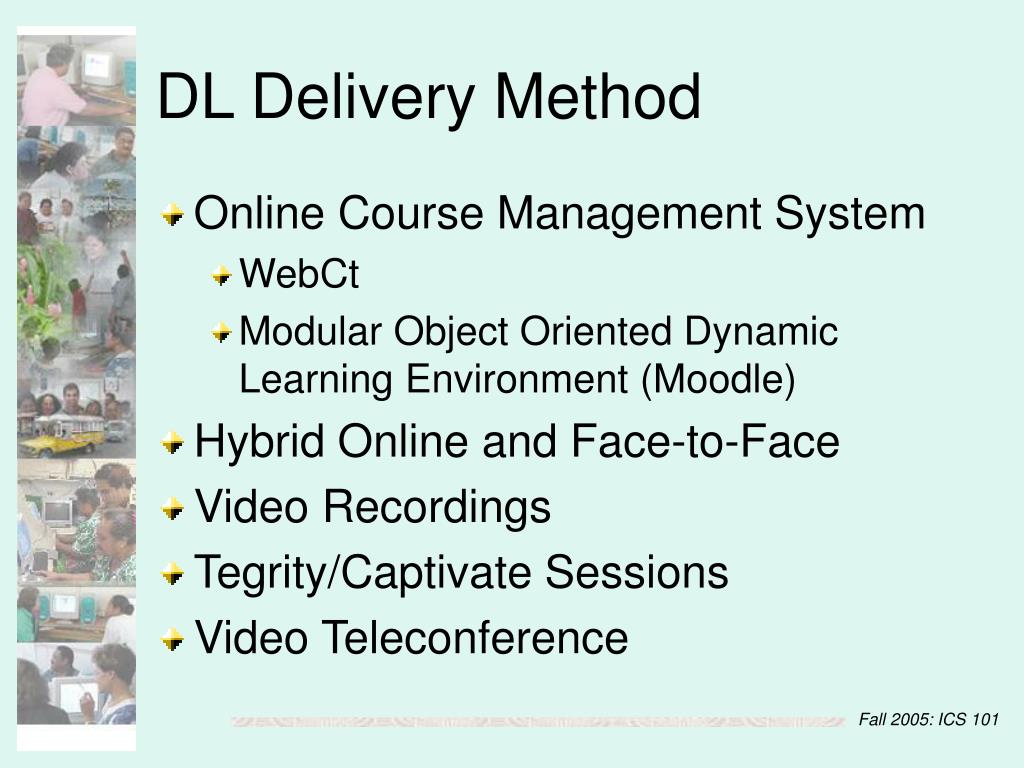 DL Delivery Method

Online Course Management System

WebCt

Modular Object Oriented Dynamic Learning Environment (Moodle)

Hybrid Online and Face-to-Face

Video Recordings

Tegrity/Captivate Sessions

Video Teleconference

Fall 2005: ICS 101